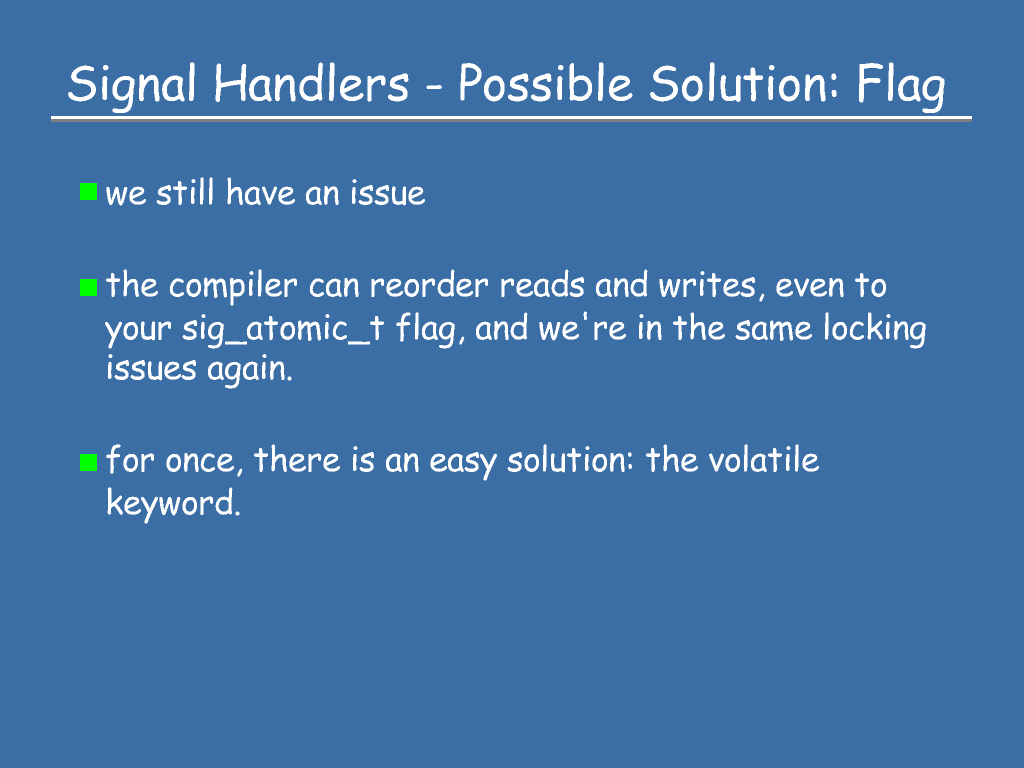 Signal Handlers - Possible Solution: Flag

we still have an issue

the compiler can reorder reads and writes, even to your sig_atomic_t flag, and we're in the same locking issues again.

for once, there is an easy solution: the volatile keyword.